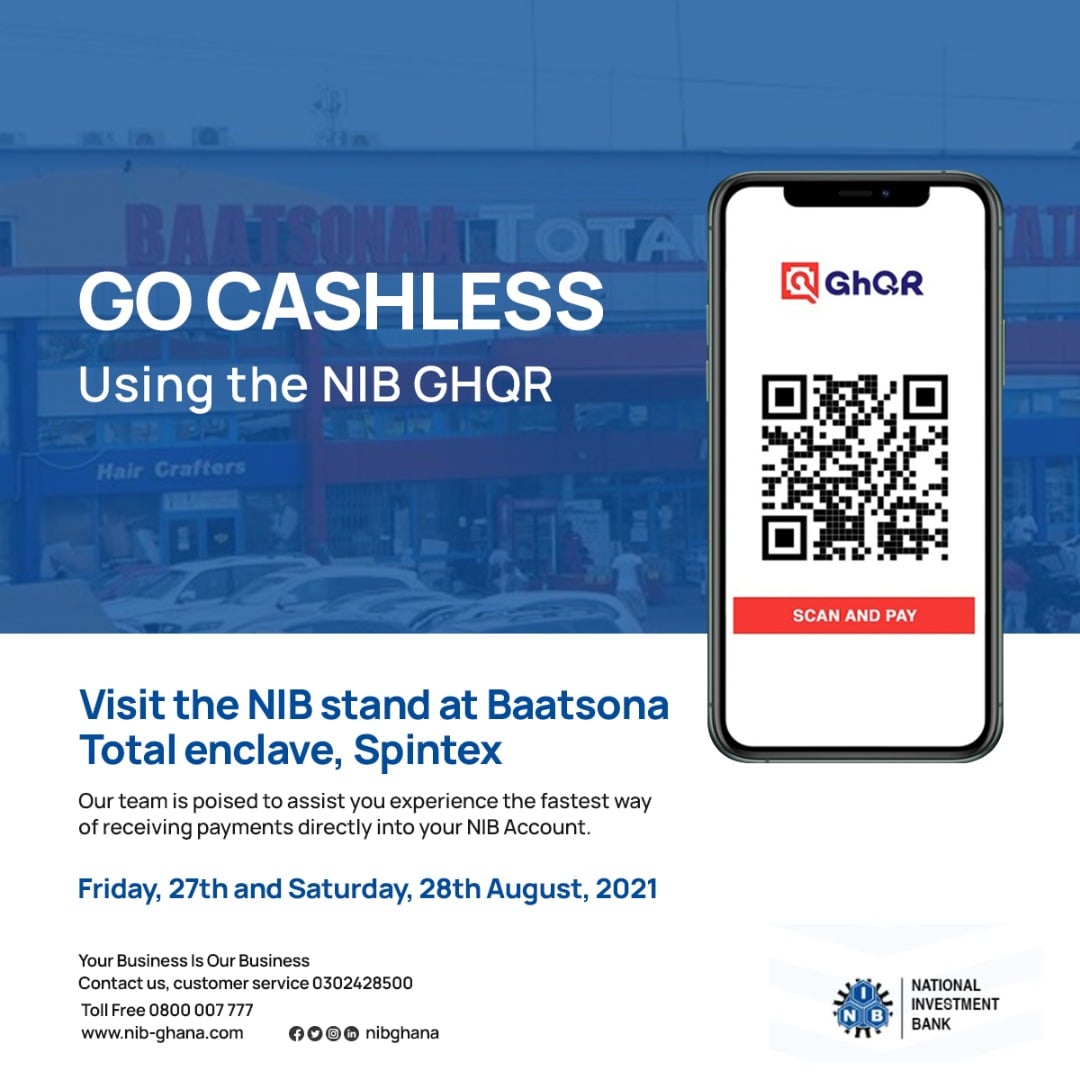 BAATSONAA TOTAL

Hair Crafters

GO CASHLESS
Using the NIB GHQR

GhQR

SCAN AND PAY

Visit the NIB stand at Baatsona Total enclave, Spintex

Our team is poised to assist you experience the fastest way of receiving payments directly into your NIB Account.

Friday, 27th and Saturday, 28th August, 2021

Your Business Is Our Business
Contact us, customer service 0302428500
Toll Free 0800 007 777
www.nib-ghana.com nibghana

NIB
NATIONAL INVESTMENT BANK